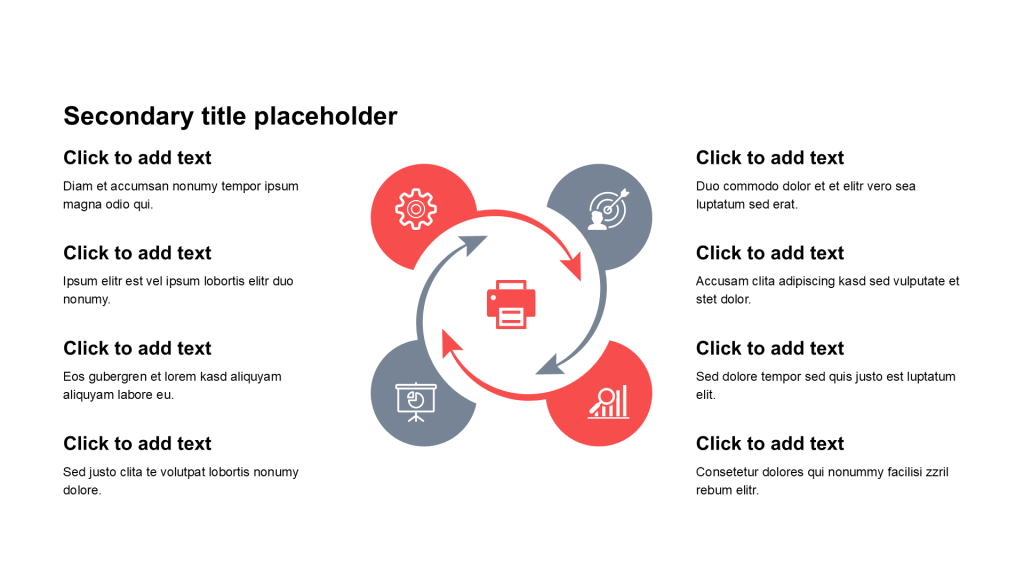 Secondary title placeholder

Click to add text

Diam et accumsan nonumy tempor ipsum magna odio qui.

Click to add text

Ipsum elitr est vel ipsum lobortis elitr duo nonumy.

Click to add text

Eos gubergren et lorem kasd aliquyam aliquyam labore eu.

Click to add text

Sed justo clita te volutpat lobortis nonumy dolore.

Click to add text

Duo commodo dolor et et elitr vero sea luptatum sed erat.

Click to add text

Accusam clita adipiscing kasd sed vulputate et stet dolor.

Click to add text

Sed dolore tempor sed quis justo est luptatum elit.

Click to add text

Consetetur dolores qui nonummy facilisi zzril rebum elitr.